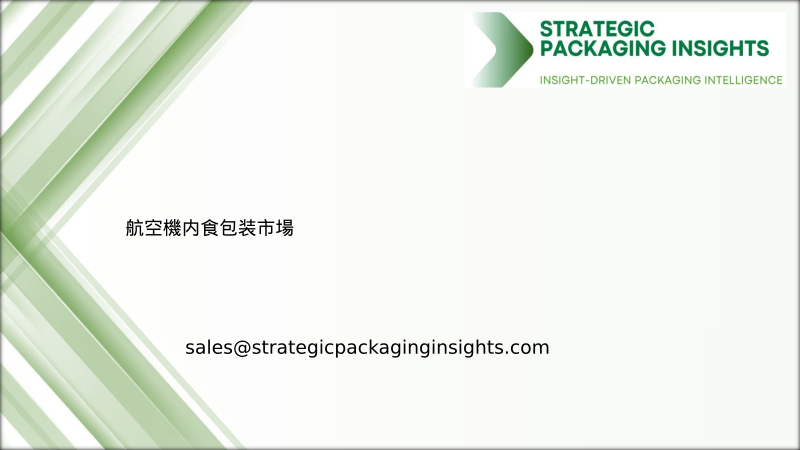 STRATEGIC PACKAGING INSIGHTS

INSIGHT-DRIVEN PACKAGING INTELLIGENCE

航空機内食包装市場

sales@strategicpackaginginsights.com